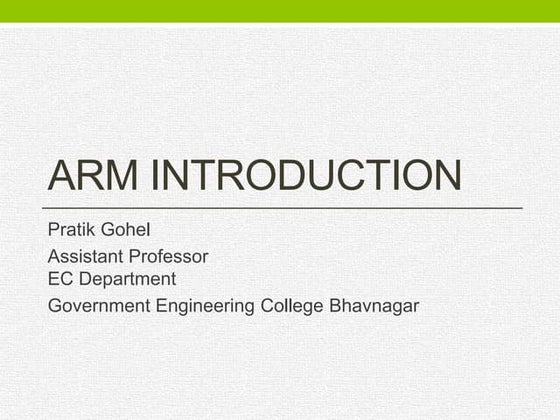 ARM INTRODUCTION

Pratik Gohel

Assistant Professor
EC Department

Government Engineering College Bhavnagar